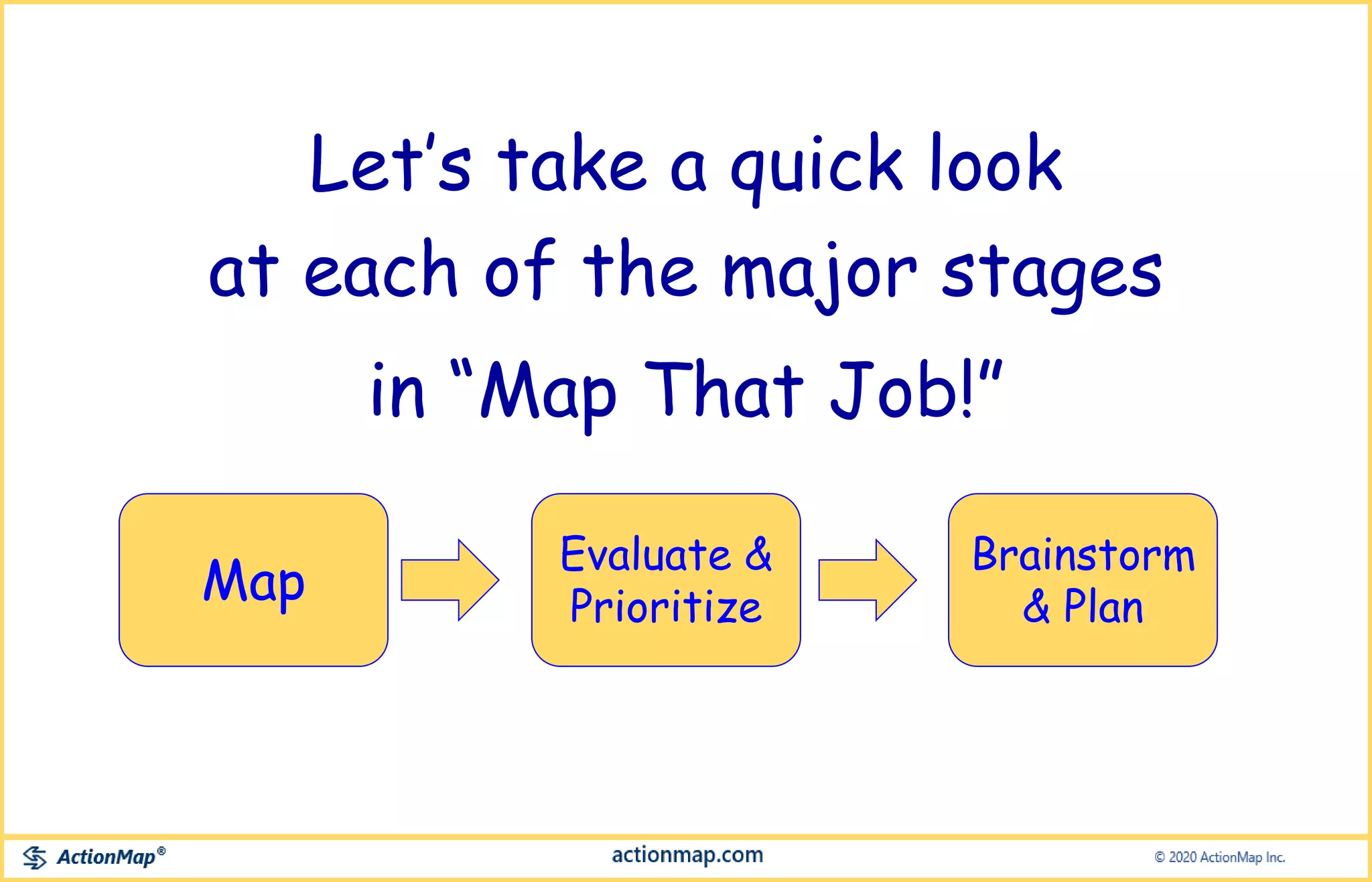 Let's take a quick look at each of the major stages in "Map That Job!"

Map

Evaluate & Prioritize

Brainstorm & Plan

ActionMap®

actionmap.com

© 2020 ActionMap Inc.